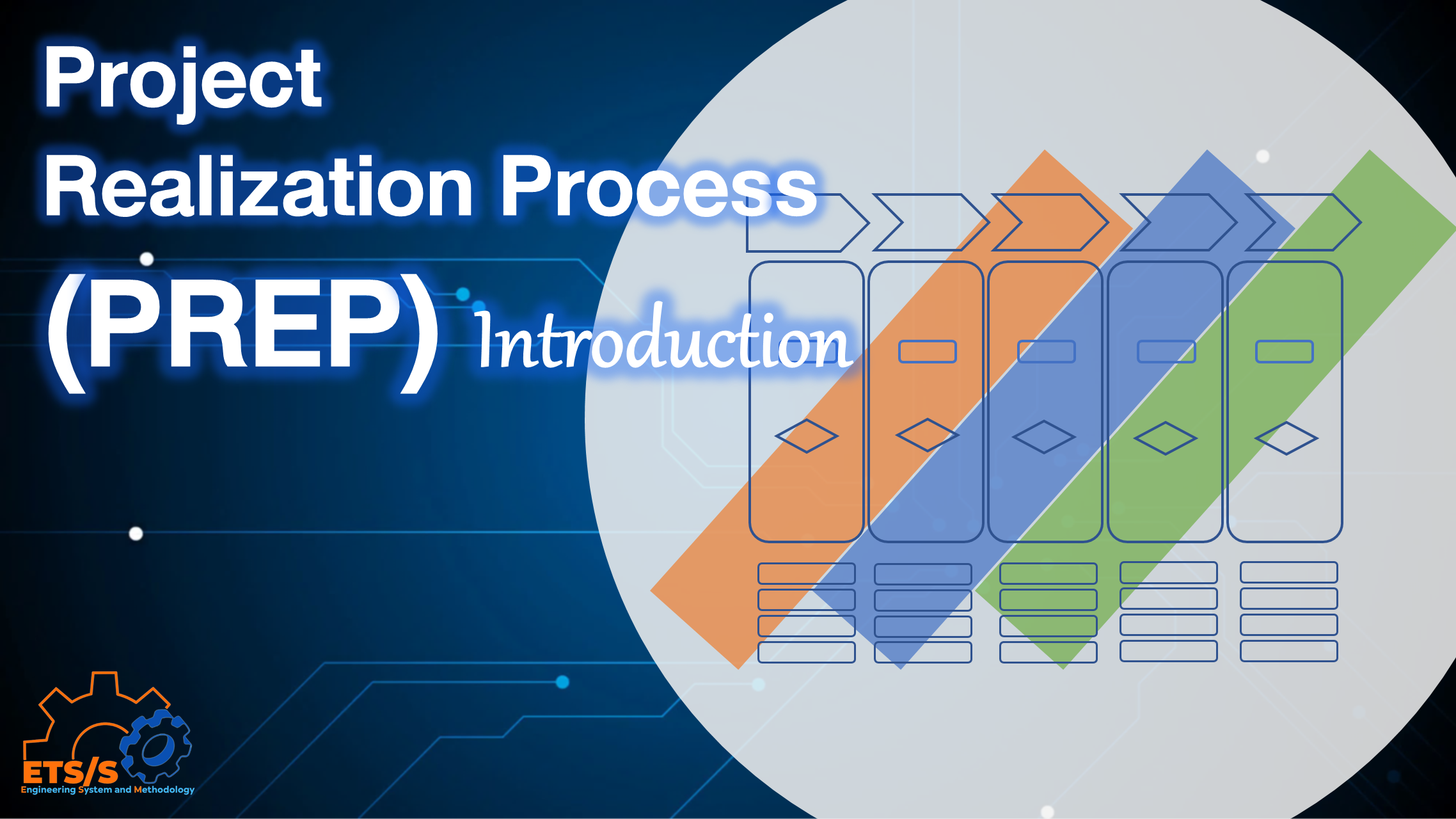 Project
Realization Process
(PREP) Introduction

ETS/S
Engineering System and Methodology